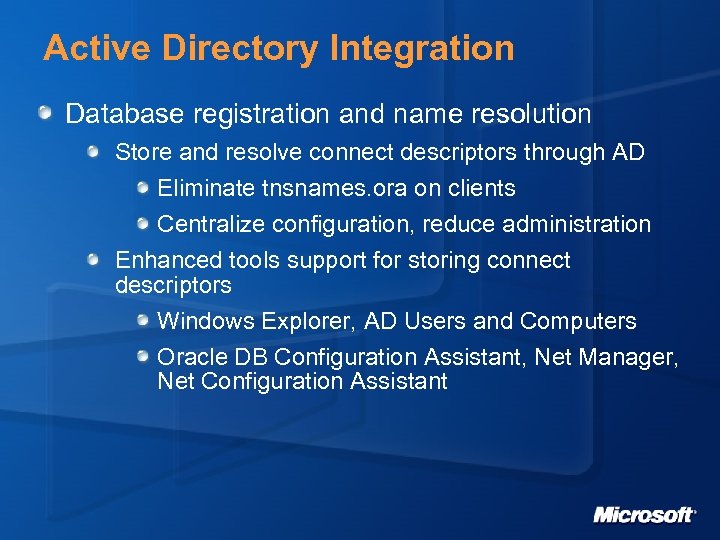 Active Directory Integration

Database registration and name resolution

Store and resolve connect descriptors through AD

Eliminate tnsnames.ora on clients

Centralize configuration, reduce administration

Enhanced tools support for storing connect descriptors

Windows Explorer, AD Users and Computers

Oracle DB Configuration Assistant, Net Manager, Net Configuration Assistant

Microsoft